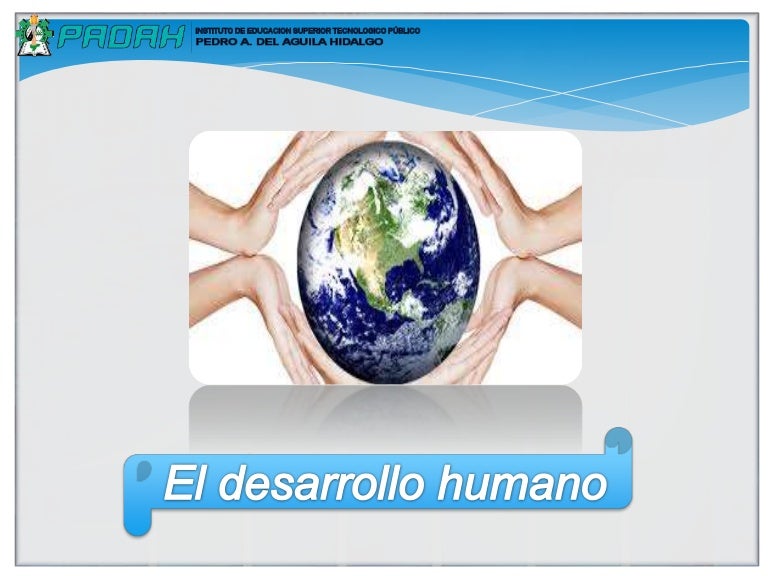 PADAH INSTITUTO DE EDUCACION SUPERIOR TECNOLOGICO PÚBLICO
PEDRO A. DEL AGUILA HIDALGO

El desarrollo humano